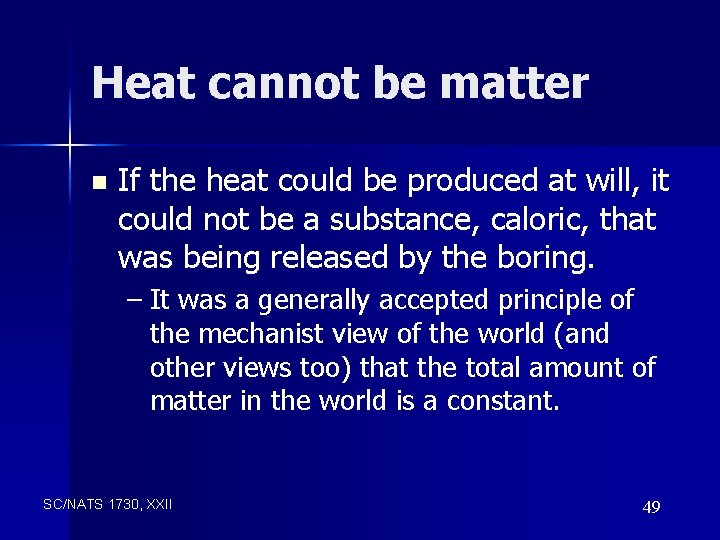 Heat cannot be matter

If the heat could be produced at will, it could not be a substance, caloric, that was being released by the boring.

– It was a generally accepted principle of the mechanist view of the world (and other views too) that the total amount of matter in the world is a constant.

SC/NATS 1730, XXII

49